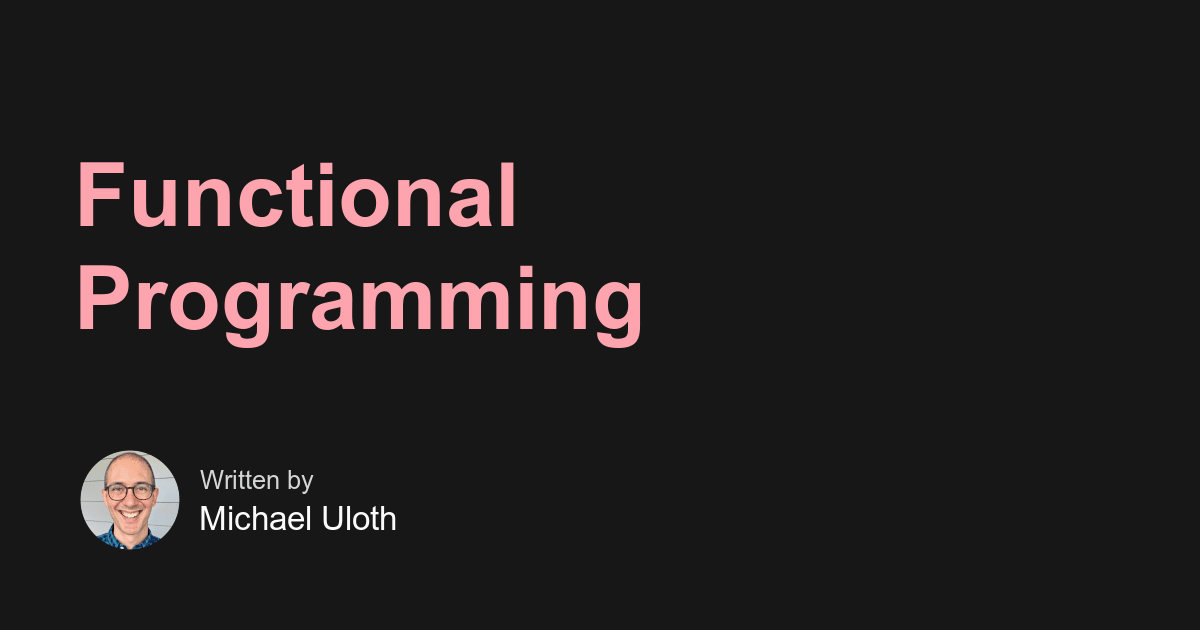 Functional Programming

Written by
Michael Uloth